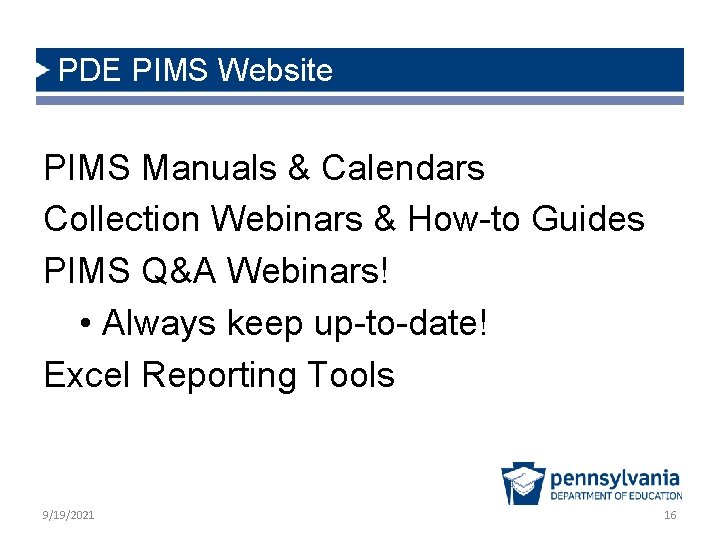 PDE PIMS Website

PIMS Manuals & Calendars

Collection Webinars & How-to Guides

PIMS Q&A Webinars!

• Always keep up-to-date!

Excel Reporting Tools

pennsylvania
DEPARTMENT OF EDUCATION

9/19/2021

16